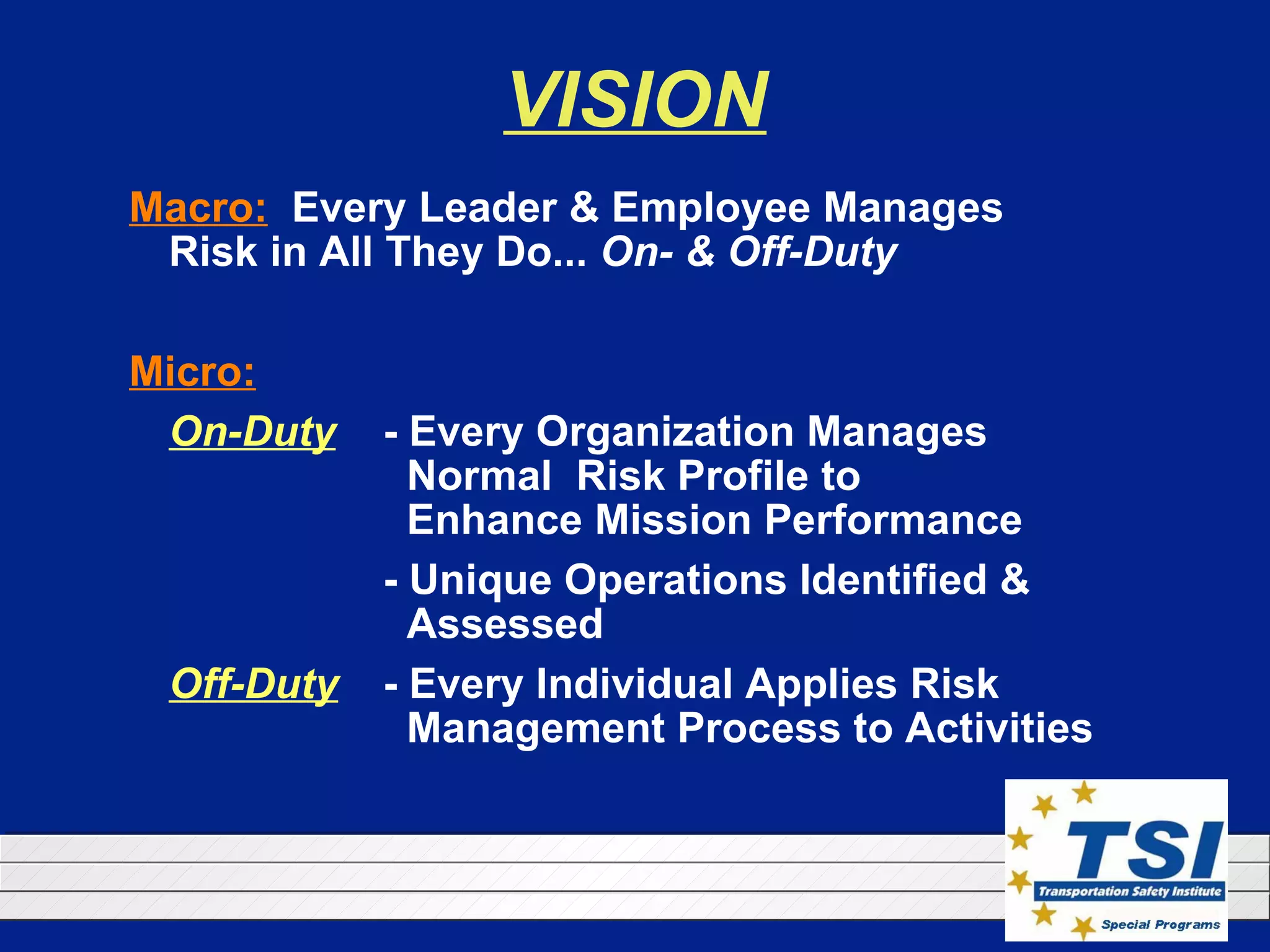 VISION

Macro: Every Leader & Employee Manages Risk in All They Do... On- & Off-Duty

Micro:

On-Duty - Every Organization Manages Normal Risk Profile to Enhance Mission Performance

- Unique Operations Identified & Assessed

Off-Duty - Every Individual Applies Risk Management Process to Activities

TSI
Transportation Safety Institute
Special Programs